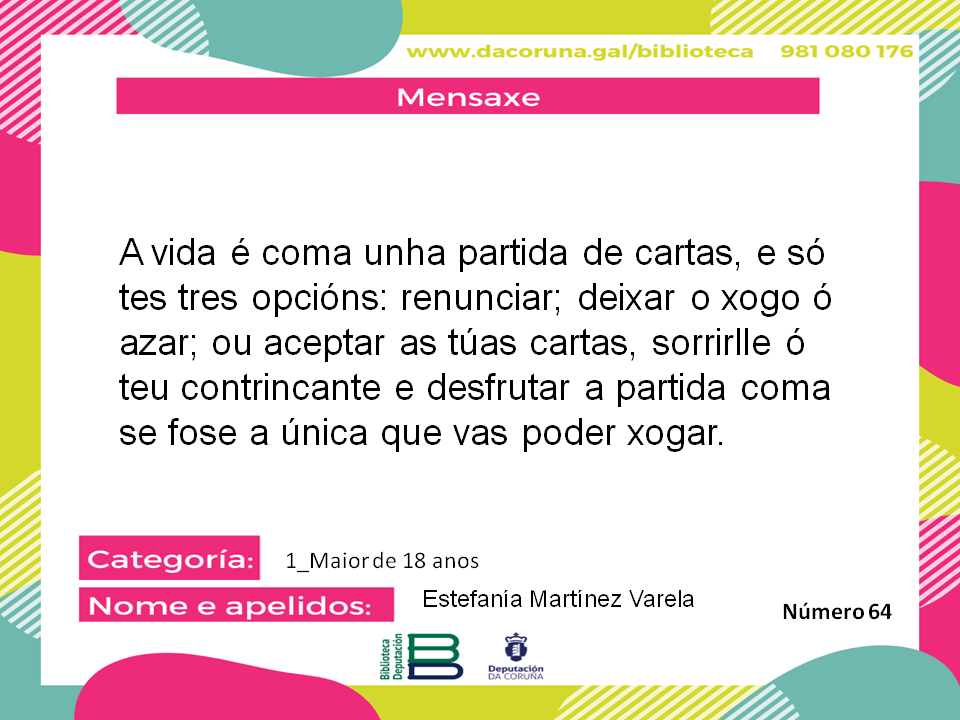 www.dacoruna.gal/biblioteca 981 080 176

Mensaxe

A vida é coma unha partida de cartas, e só tes tres opcións: renunciar; deixar o xogo ó azar; ou aceptar as túas cartas, sorrirlle ó teu contrincante e desfrutar a partida coma se fose a única que vas poder xogar.

Categoría: 1_Maior de 18 anos

Nome e apelidos: Estefanía Martínez Varela

Número 64

Biblioteca Deputación

Deputación DA CORUÑA